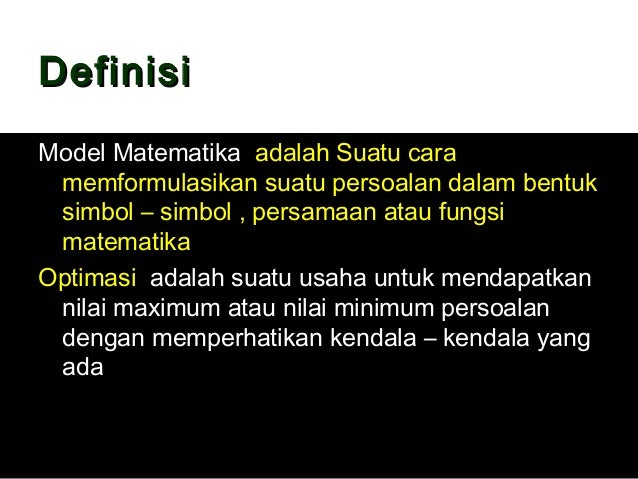 Definisi

Model Matematika adalah Suatu cara memformulasikan suatu persoalan dalam bentuk simbol – simbol , persamaan atau fungsi matematika

Optimasi adalah suatu usaha untuk mendapatkan nilai maximum atau nilai minimum persoalan dengan memperhatikan kendala – kendala yang ada